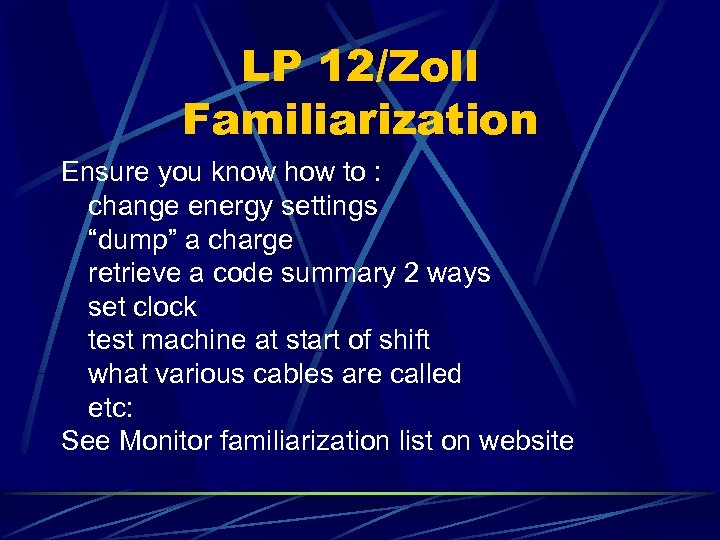 LP 12/Zoll Familiarization

Ensure you know how to :
change energy settings
“dump” a charge
retrieve a code summary 2 ways
set clock
test machine at start of shift
what various cables are called
etc:
See Monitor familiarization list on website